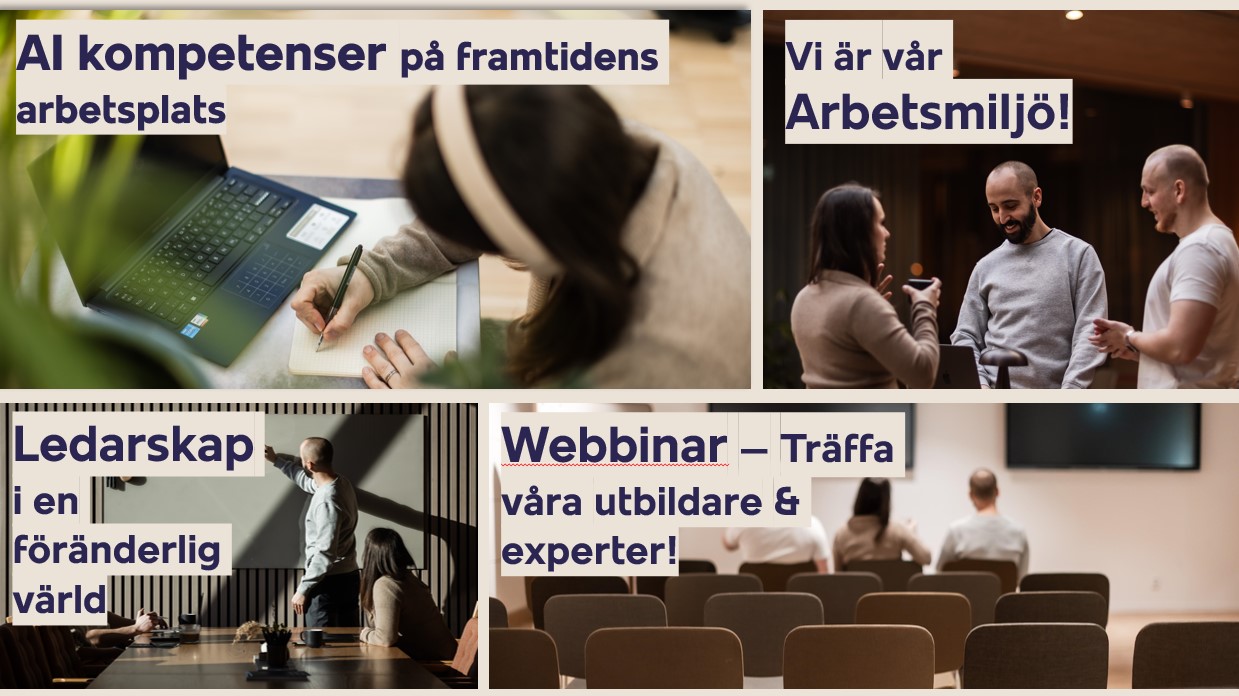 AI kompetenser på framtidens arbetsplats

Vi är vår Arbetsmiljö!

Ledarskap i en föränderlig värld

Webbinar – Träffa våra utbildare & experter!